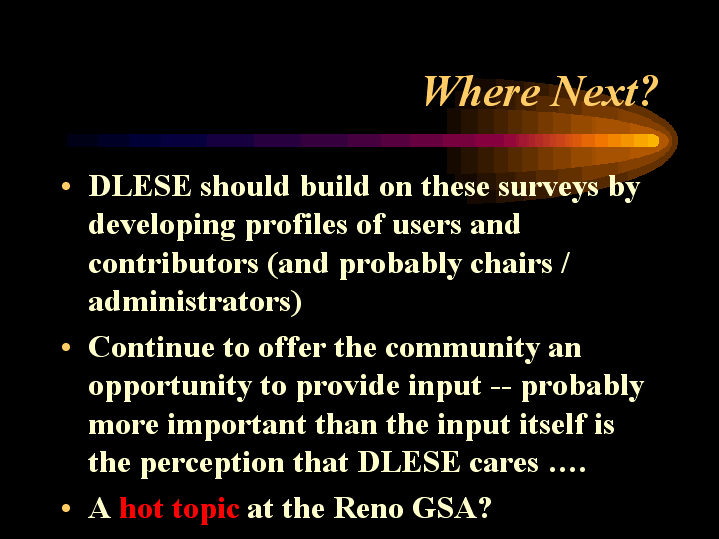 Where Next?

• DLESE should build on these surveys by developing profiles of users and contributors (and probably chairs / administrators)

• Continue to offer the community an opportunity to provide input -- probably more important than the input itself is the perception that DLESE cares ….

• A hot topic at the Reno GSA?